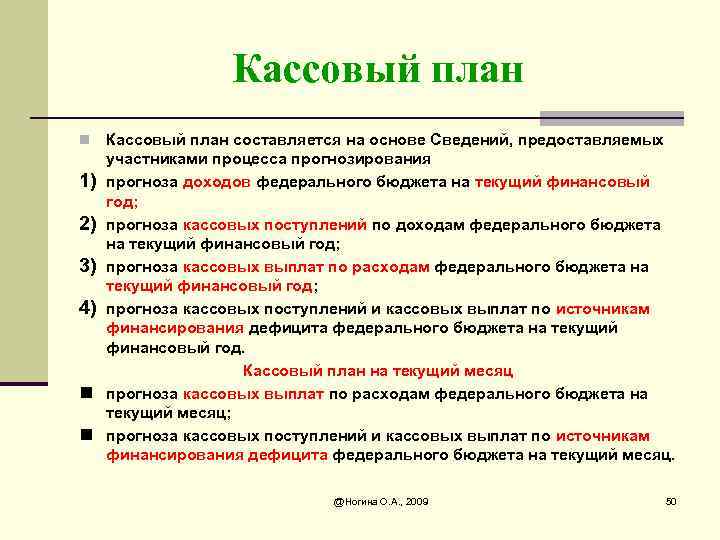 Кассовый план

Кассовый план составляется на основе Сведений, предоставляемых участниками процесса прогнозирования

1) прогноза доходов федерального бюджета на текущий финансовый год;

2) прогноза кассовых поступлений по доходам федерального бюджета на текущий финансовый год;

3) прогноза кассовых выплат по расходам федерального бюджета на текущий финансовый год;

4) прогноза кассовых поступлений и кассовых выплат по источникам финансирования дефицита федерального бюджета на текущий финансовый год.

Кассовый план на текущий месяц

прогноза кассовых выплат по расходам федерального бюджета на текущий месяц;

прогноза кассовых поступлений и кассовых выплат по источникам финансирования дефицита федерального бюджета на текущий месяц.

@Ногина О.А., 2009

50